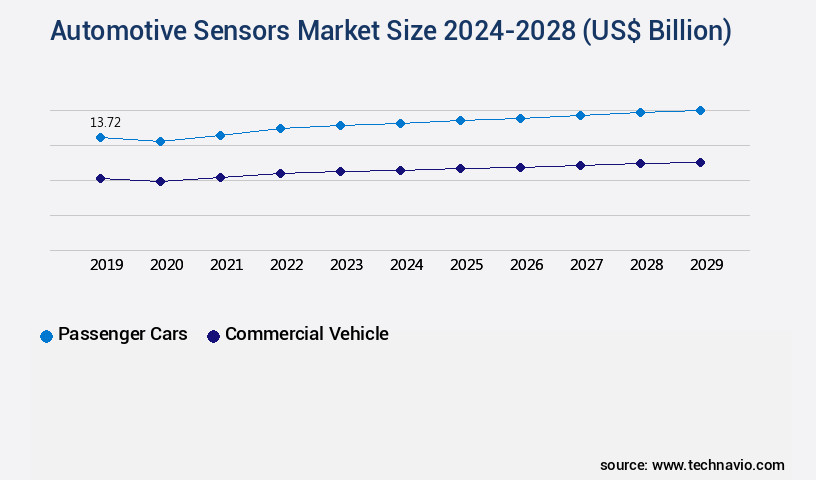 Automotive Sensors Market Size 2024-2028 (US$ Billion)

13.72

2019 2020 2021 2022 2023 2024 2025 2026 2027 2028 2029

Passenger Cars Commercial Vehicle

source: www.technavio.com